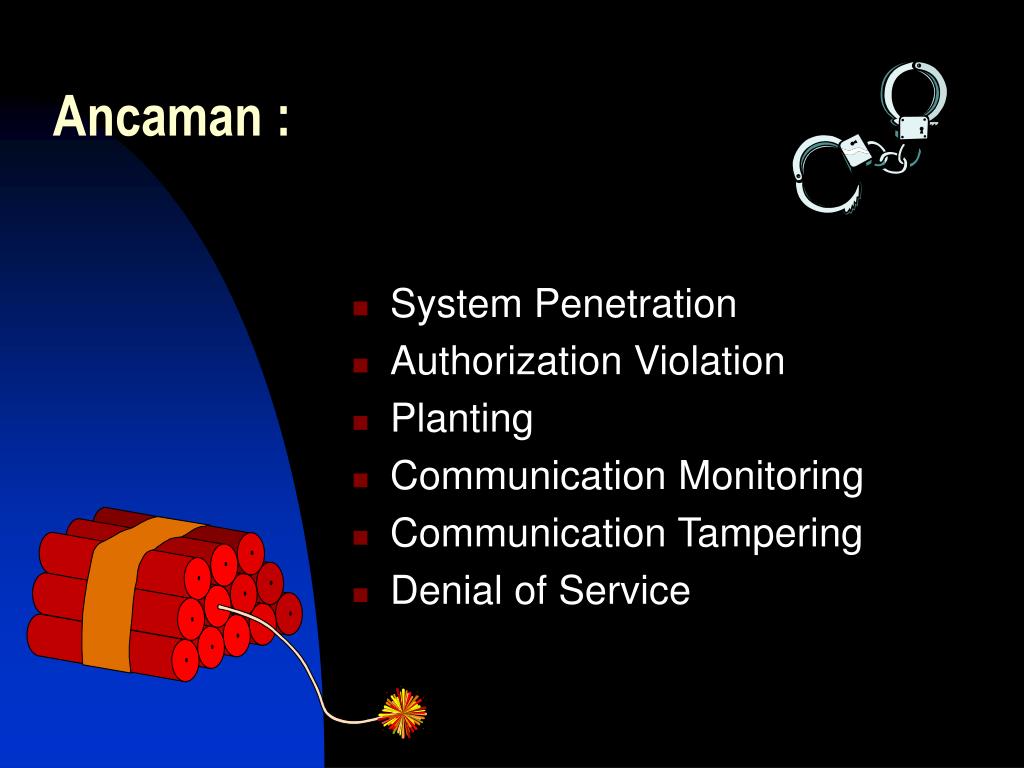 Ancaman :

- System Penetration
- Authorization Violation
- Planting
- Communication Monitoring
- Communication Tampering
- Denial of Service